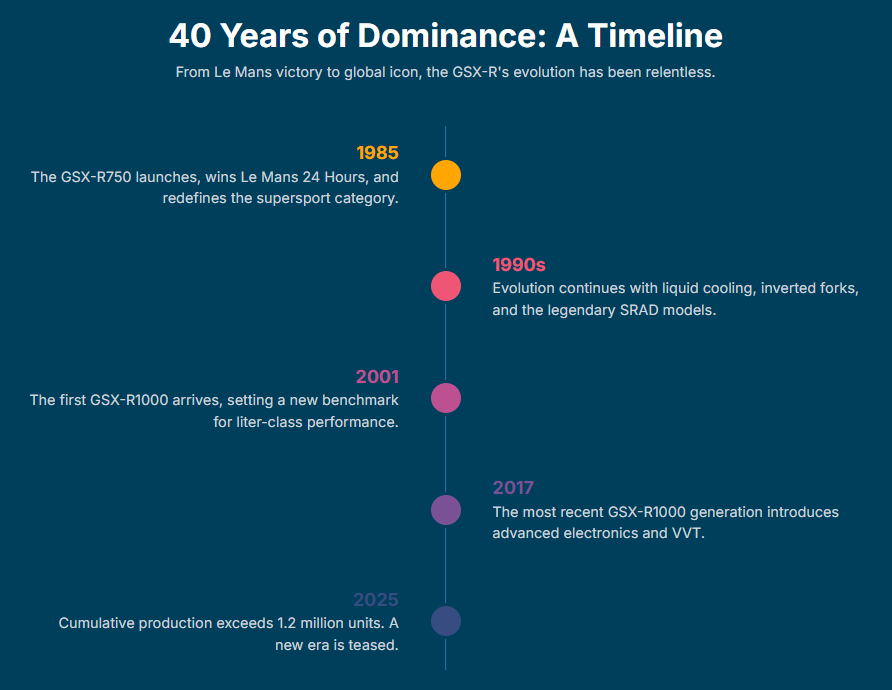 40 Years of Dominance: A Timeline

From Le Mans victory to global icon, the GSX-R's evolution has been relentless.

1985
The GSX-R750 launches, wins Le Mans 24 Hours, and redefines the supersport category.

1990s
Evolution continues with liquid cooling, inverted forks, and the legendary SRAD models.

2001
The first GSX-R1000 arrives, setting a new benchmark for liter-class performance.

2017
The most recent GSX-R1000 generation introduces advanced electronics and VVT.

2025
Cumulative production exceeds 1.2 million units. A new era is teased.